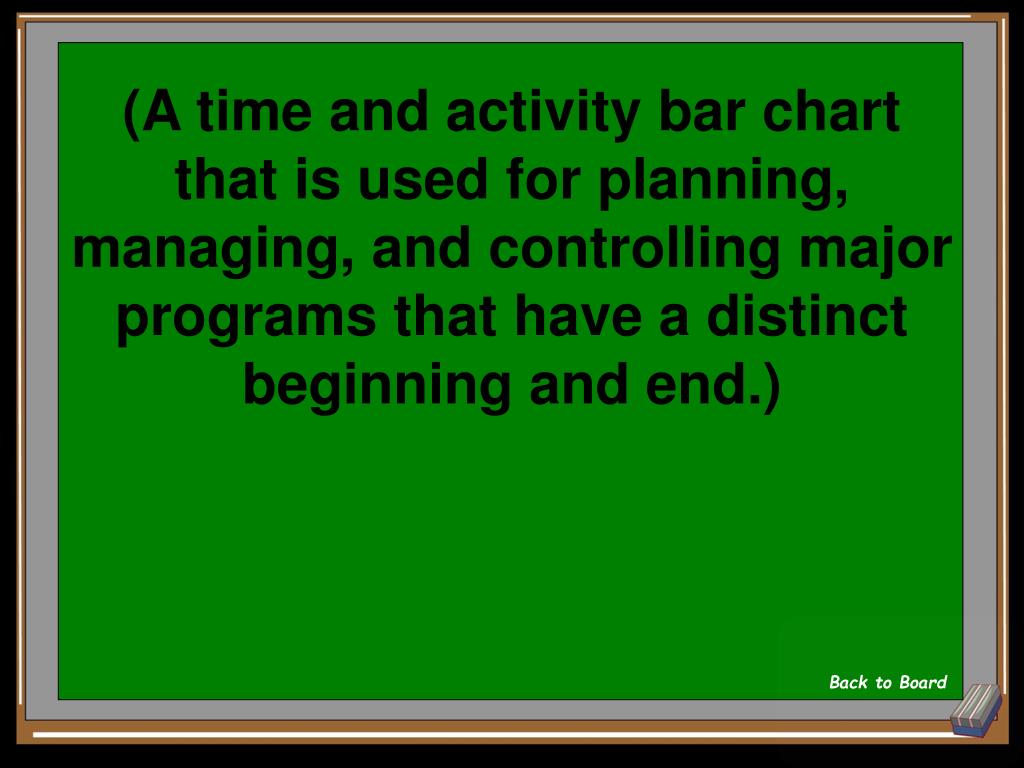 (A time and activity bar chart that is used for planning, managing, and controlling major programs that have a distinct beginning and end.)

Back to Board